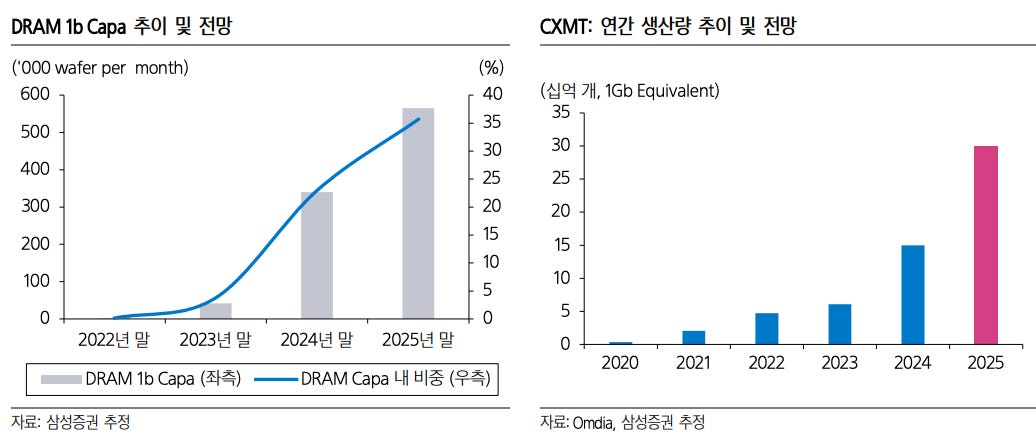 DRAM 1b Capa 추이 및 전망

('000 wafer per month)

(%)

600
500
400
300
200
100
0

40
35
30
25
20
15
10
5
0

2022년 말
2023년 말
2024년 말
2025년 말

DRAM 1b Capa (좌측)
DRAM Capa 내 비중 (우측)

자료: 삼성증권 추정

CXMT: 연간 생산량 추이 및 전망

(십억 개, 1Gb Equivalent)

35
30
25
20
15
10
5
0

2020
2021
2022
2023
2024
2025

자료: Omdia, 삼성증권 추정